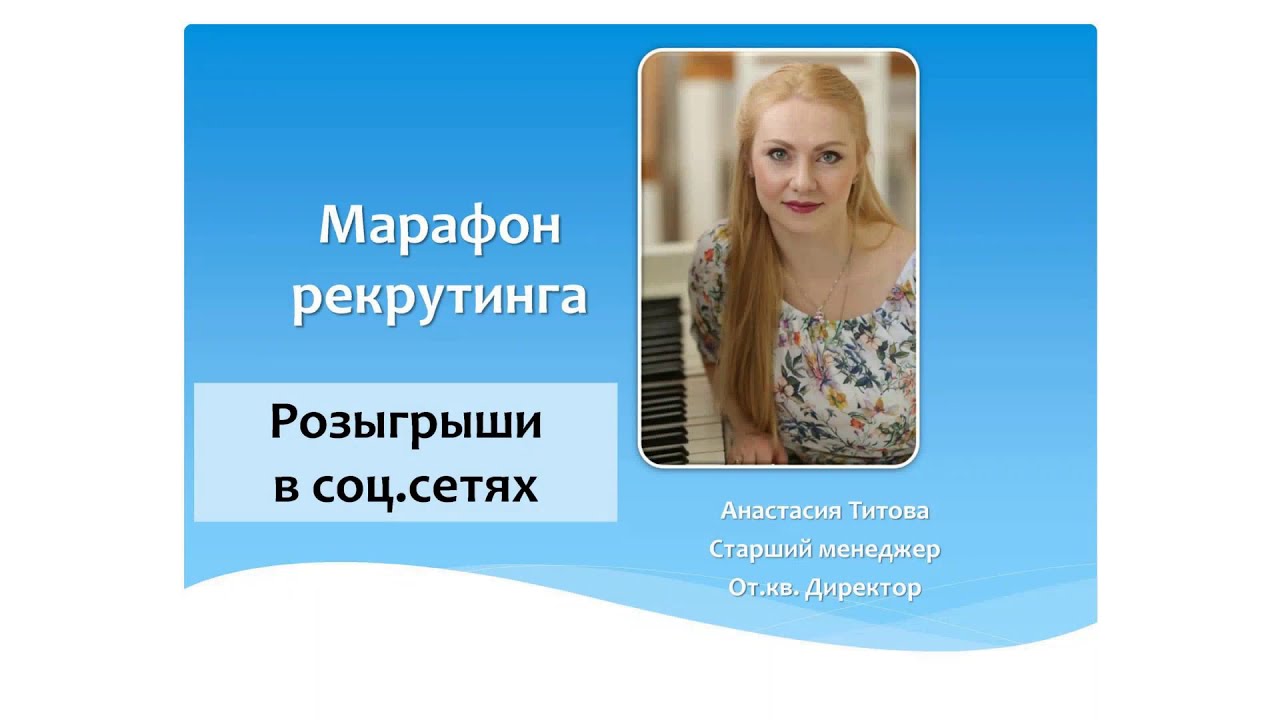 Марафон рекрутинга

Розыгрыши в соц.сетях

Анастасия Титова
Старший менеджер
От.кв. Директор